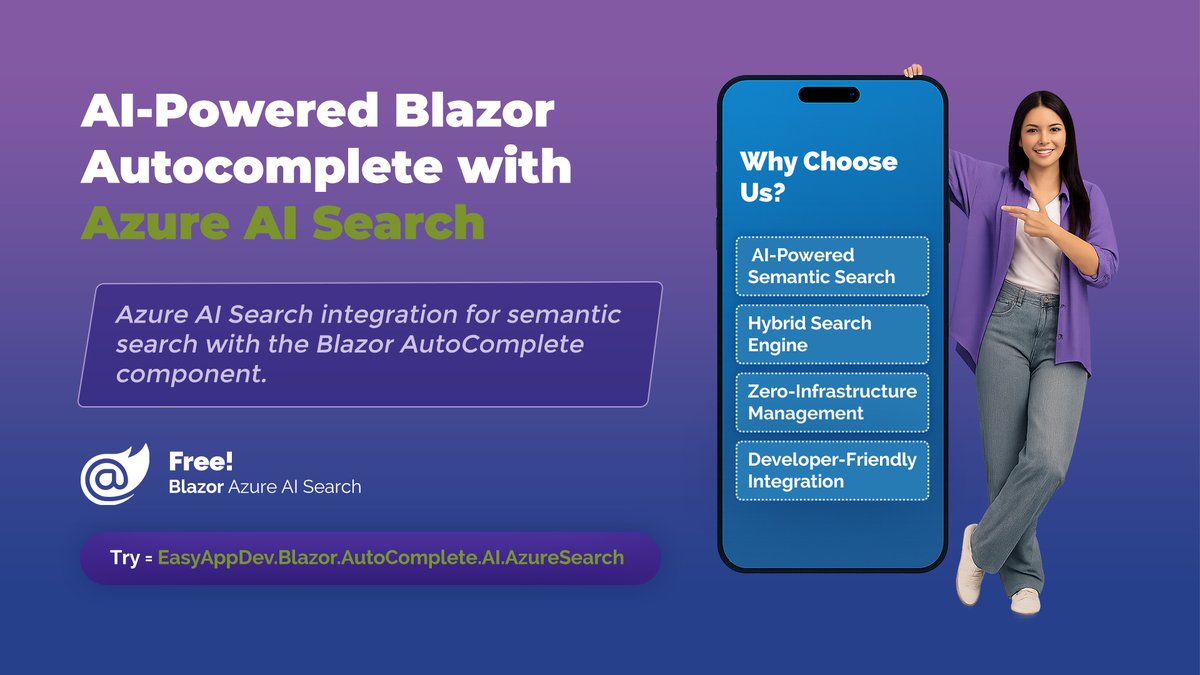 AI-Powered Blazor Autocomplete with Azure AI Search

Azure AI Search integration for semantic search with the Blazor AutoComplete component.

Free!
Blazor Azure AI Search

Try = EasyAppDev.Blazor.AutoComplete.AI.AzureSearch

Why Choose Us?

AI-Powered Semantic Search

Hybrid Search Engine

Zero-Infrastructure Management

Developer-Friendly Integration